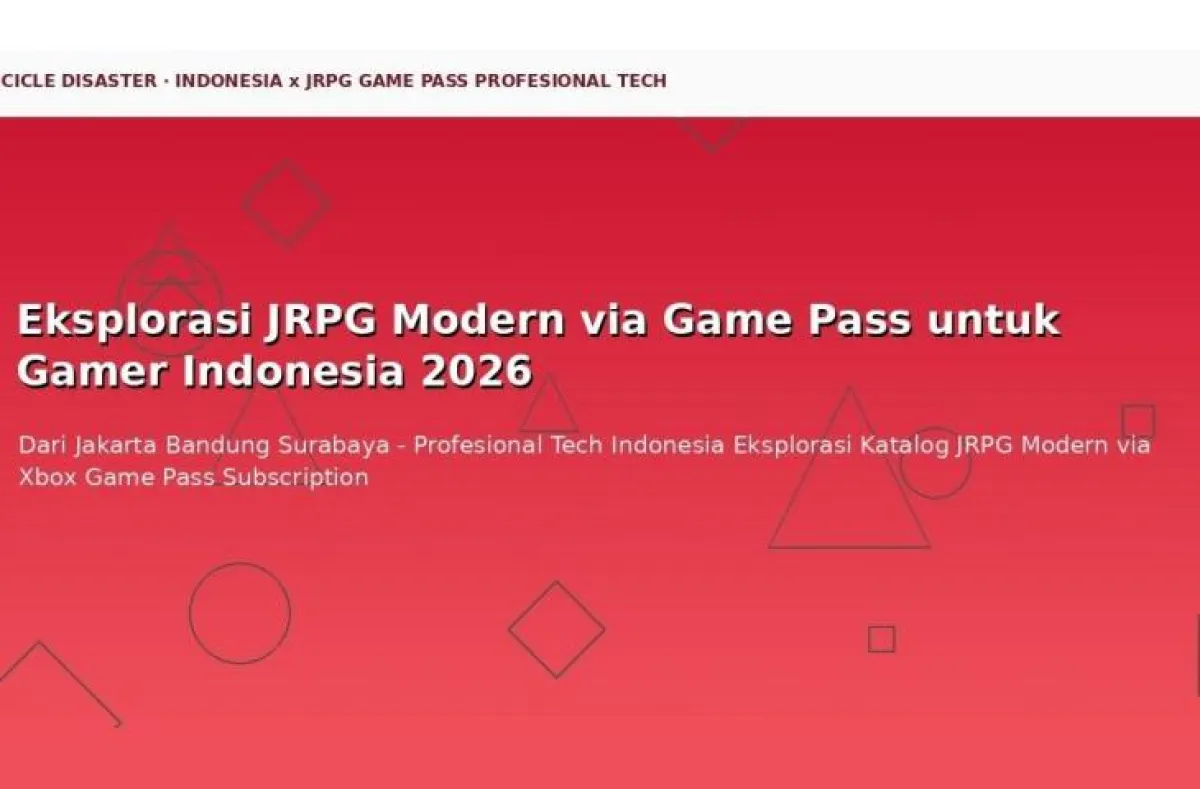 CICLE DISASTER · INDONESIA x JRPG GAME PASS PROFESIONAL TECH

Eksplorasi JRPG Modern via Game Pass untuk Gamer Indonesia 2026

Dari Jakarta Bandung Surabaya - Profesional Tech Indonesia Eksplorasi Katalog JRPG Modern via Xbox Game Pass Subscription